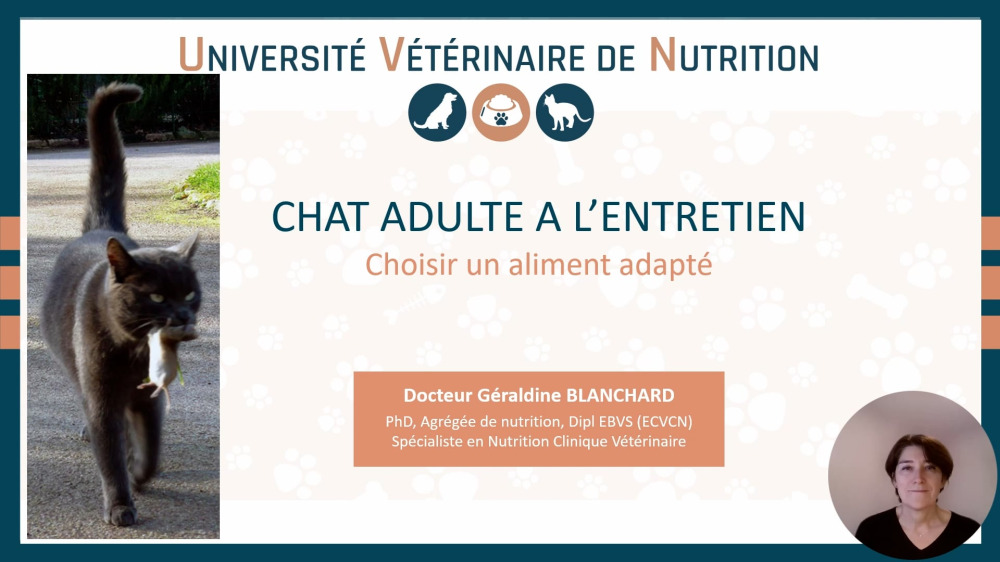 UNIVERSITÉ VÉTÉRINAIRE DE NUTRITION

CHAT ADULTE A L'ENTRETIEN

Choisir un aliment adapté

Docteur Géraldine BLANCHARD

PhD, Agrégée de nutrition, Dipl EBVS (ECVCN)
Spécialiste en Nutrition Clinique Vétérinaire